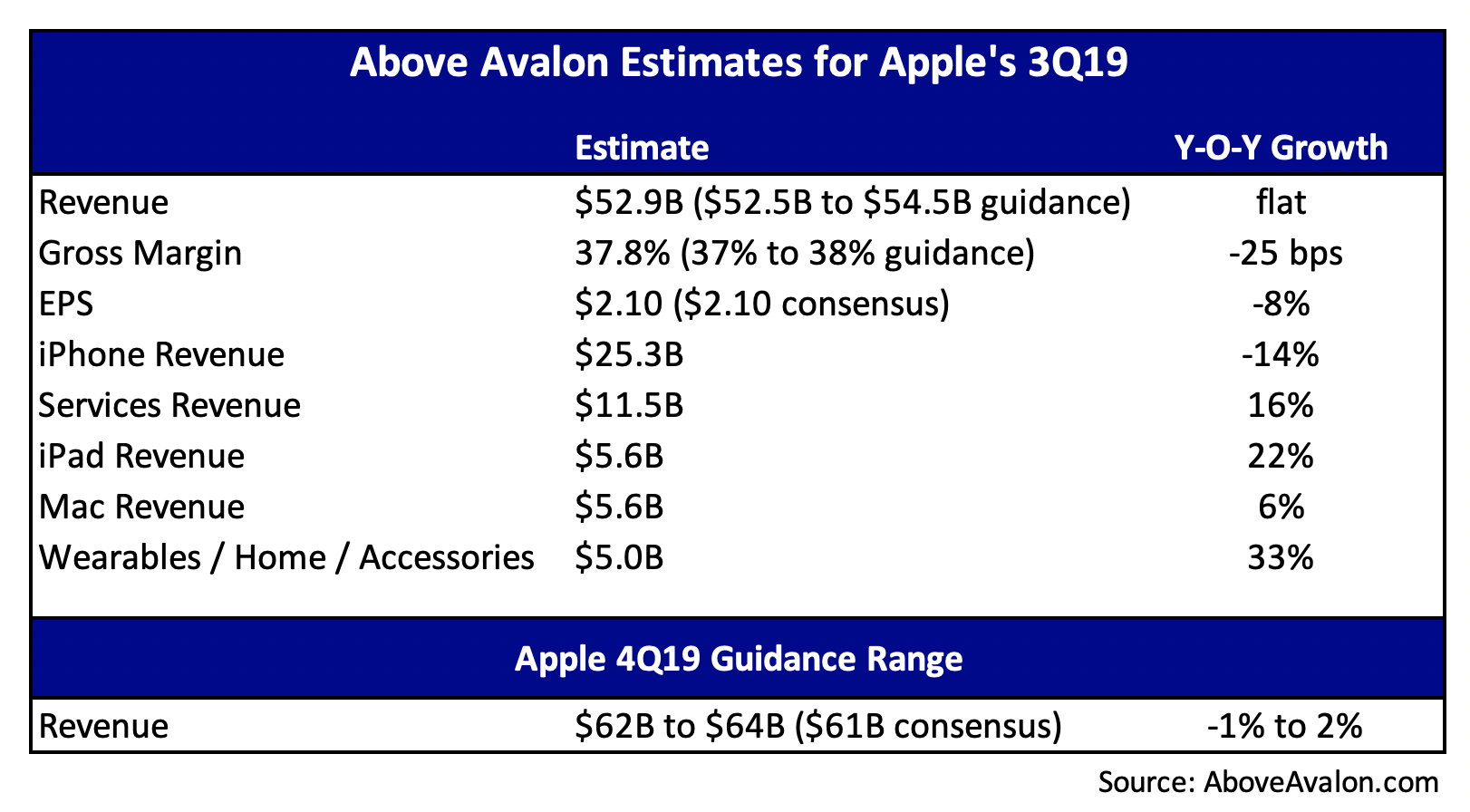 Above Avalon Estimates for Apple's 3Q19

| | Estimate | Y-O-Y Growth |
|---|---|---|
| Revenue | \$52.9B (\$52.5B to \$54.5B guidance) | flat |
| Gross Margin | 37.8% (37% to 38% guidance) | -25 bps |
| EPS | \$2.10 (\$2.10 consensus) | -8% |
| iPhone Revenue | \$25.3B | -14% |
| Services Revenue | \$11.5B | 16% |
| iPad Revenue | \$5.6B | 22% |
| Mac Revenue | \$5.6B | 6% |
| Wearables / Home / Accessories | \$5.0B | 33% |

Apple 4Q19 Guidance Range

| | | |
|---|---|---|
| Revenue | \$62B to \$64B (\$61B consensus) | -1% to 2% |

Source: AboveAvalon.com